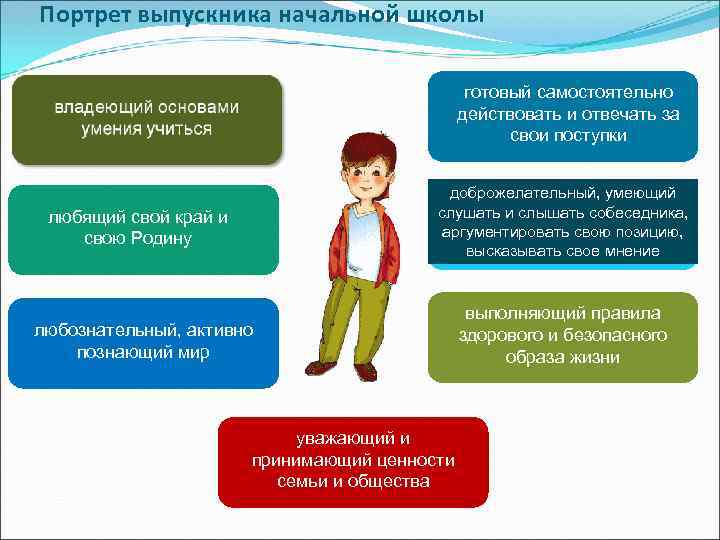 Портрет выпускника начальной школы

владеющий основами умения учиться

любящий свой край и свою Родину

любознательный, активно познающий мир

готовый самостоятельно действовать и отвечать за свои поступки

доброжелательный, умеющий слушать и слышать собеседника, аргументировать свою позицию, высказывать свое мнение

выполняющий правила здорового и безопасного образа жизни

уважающий и принимающий ценности семьи и общества